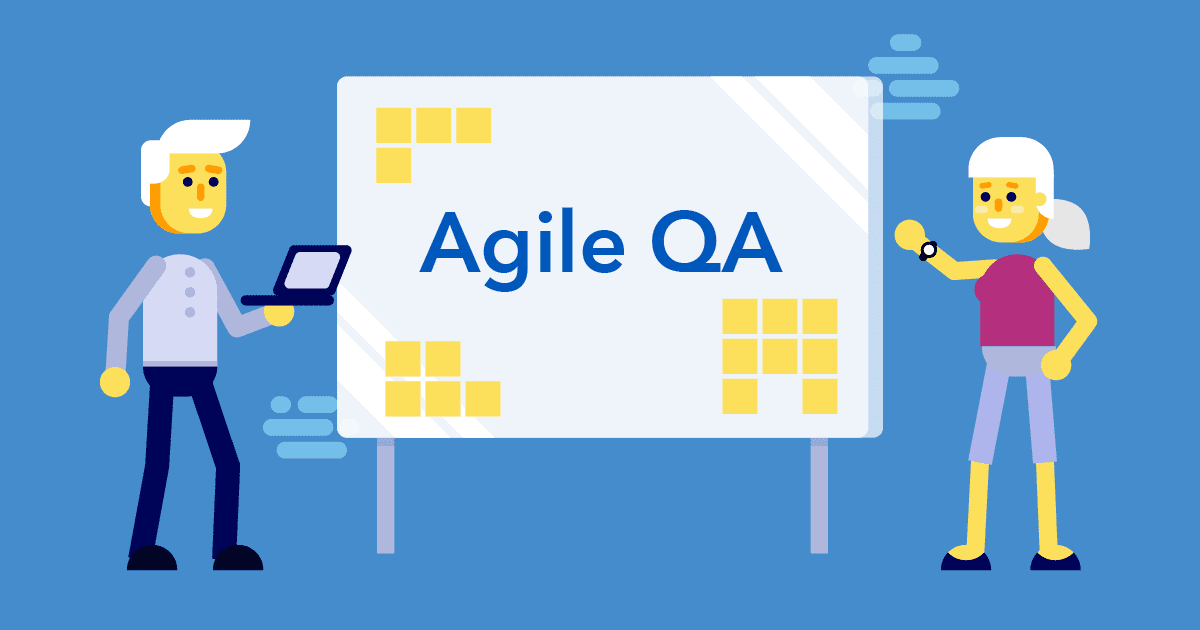 Agile QA